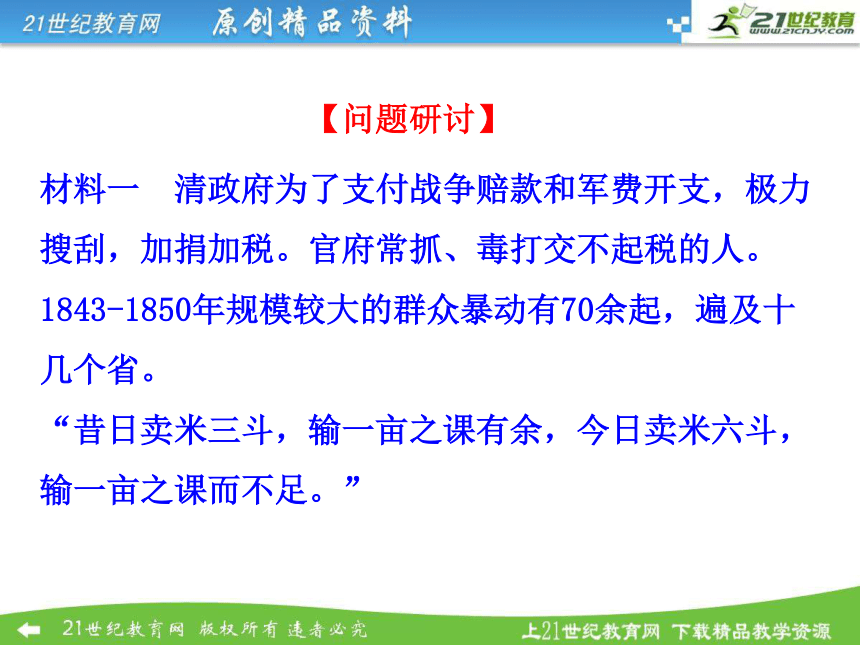 21世纪教育网　原创精品资料

21世纪教育
www.21cnjy.com

【问题研讨】

材料一　清政府为了支付战争赔款和军费开支，极力搜刮，加捐加税。官府常抓、毒打交不起税的人。1843-1850年规模较大的群众暴动有70余起，遍及十几个省。

“昔日卖米三斗，输一亩之课有余，今日卖米六斗，输一亩之课而不足。”

21世纪教育网　版权所有　违者必究

上21世纪教育网　下载精品教学资源